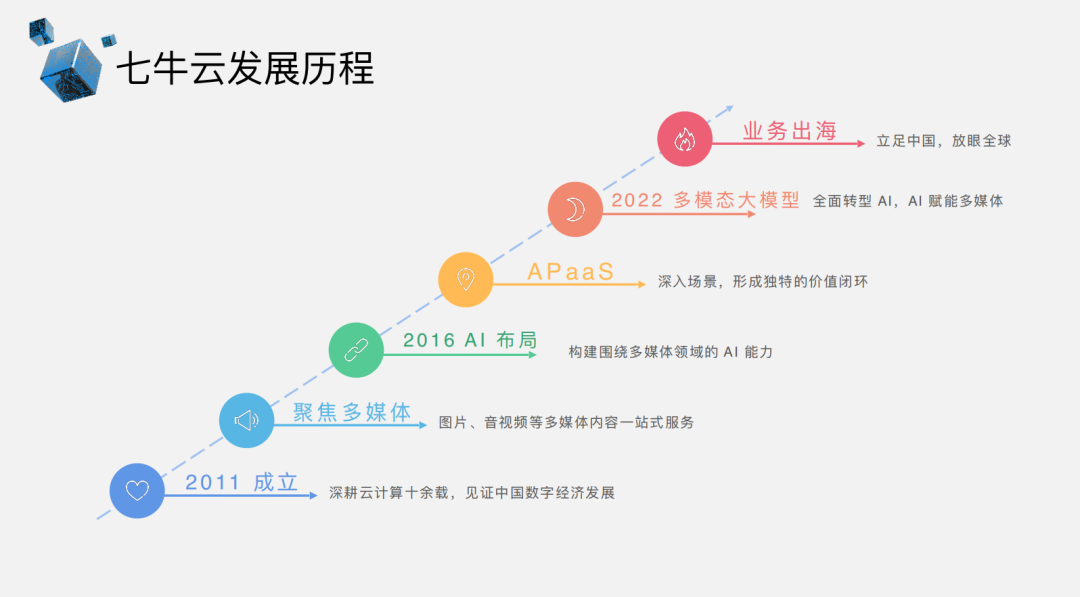 七牛云发展历程

业务出海
立足中国，放眼全球

2022 多模态大模型
全面转型 AI，AI 赋能多媒体

APaaS
深入场景，形成独特的价值闭环

2016 AI 布局
构建围绕多媒体领域的 AI 能力

聚焦多媒体
图片、音视频等多媒体内容一站式服务

2011 成立
深耕云计算十余载，见证中国数字经济发展